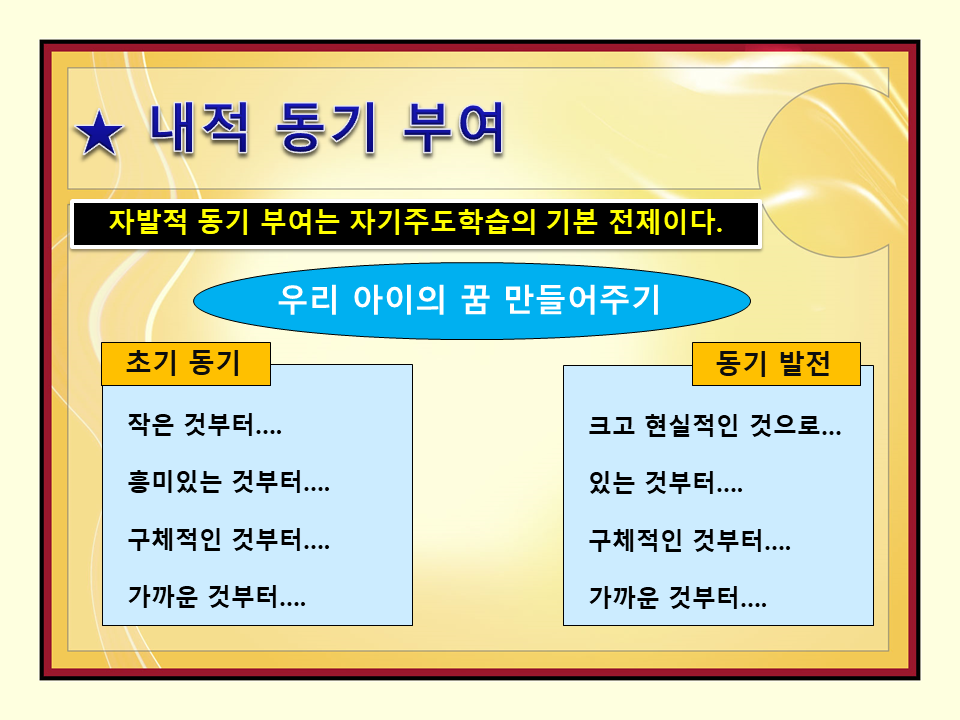 ★ 내적 동기 부여

자발적 동기 부여는 자기주도학습의 기본 전제이다.

우리 아이의 꿈 만들어주기

초기 동기

작은 것부터....

흥미있는 것부터....

구체적인 것부터....

가까운 것부터....

동기 발전

크고 현실적인 것으로...

있는 것부터....

구체적인 것부터....

가까운 것부터....